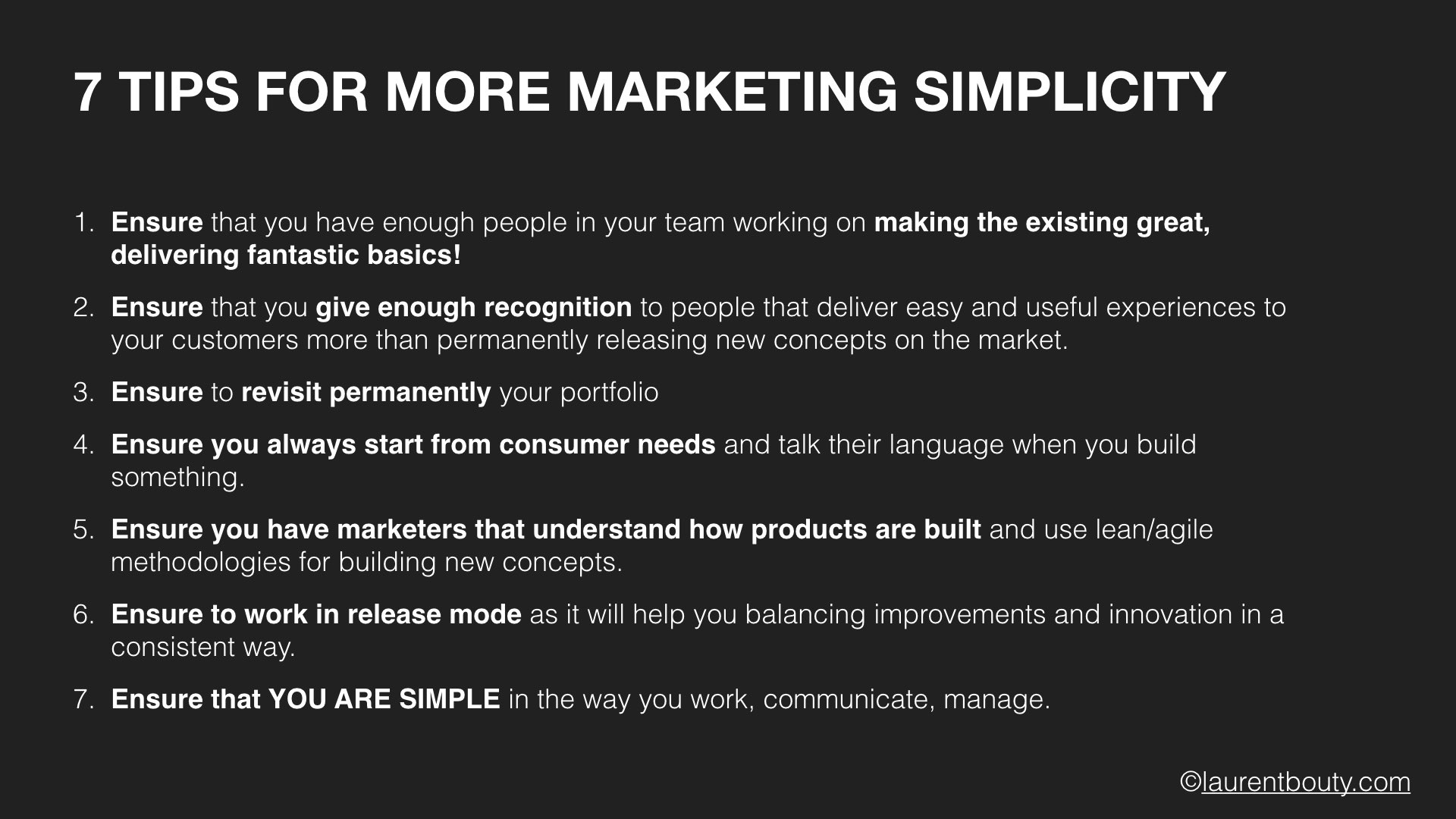 7 TIPS FOR MORE MARKETING SIMPLICITY

1. Ensure that you have enough people in your team working on making the existing great, delivering fantastic basics!

2. Ensure that you give enough recognition to people that deliver easy and useful experiences to your customers more than permanently releasing new concepts on the market.

3. Ensure to revisit permanently your portfolio

4. Ensure you always start from consumer needs and talk their language when you build something.

5. Ensure you have marketers that understand how products are built and use lean/agile methodologies for building new concepts.

6. Ensure to work in release mode as it will help you balancing improvements and innovation in a consistent way.

7. Ensure that YOU ARE SIMPLE in the way you work, communicate, manage.

©laurentbouty.com